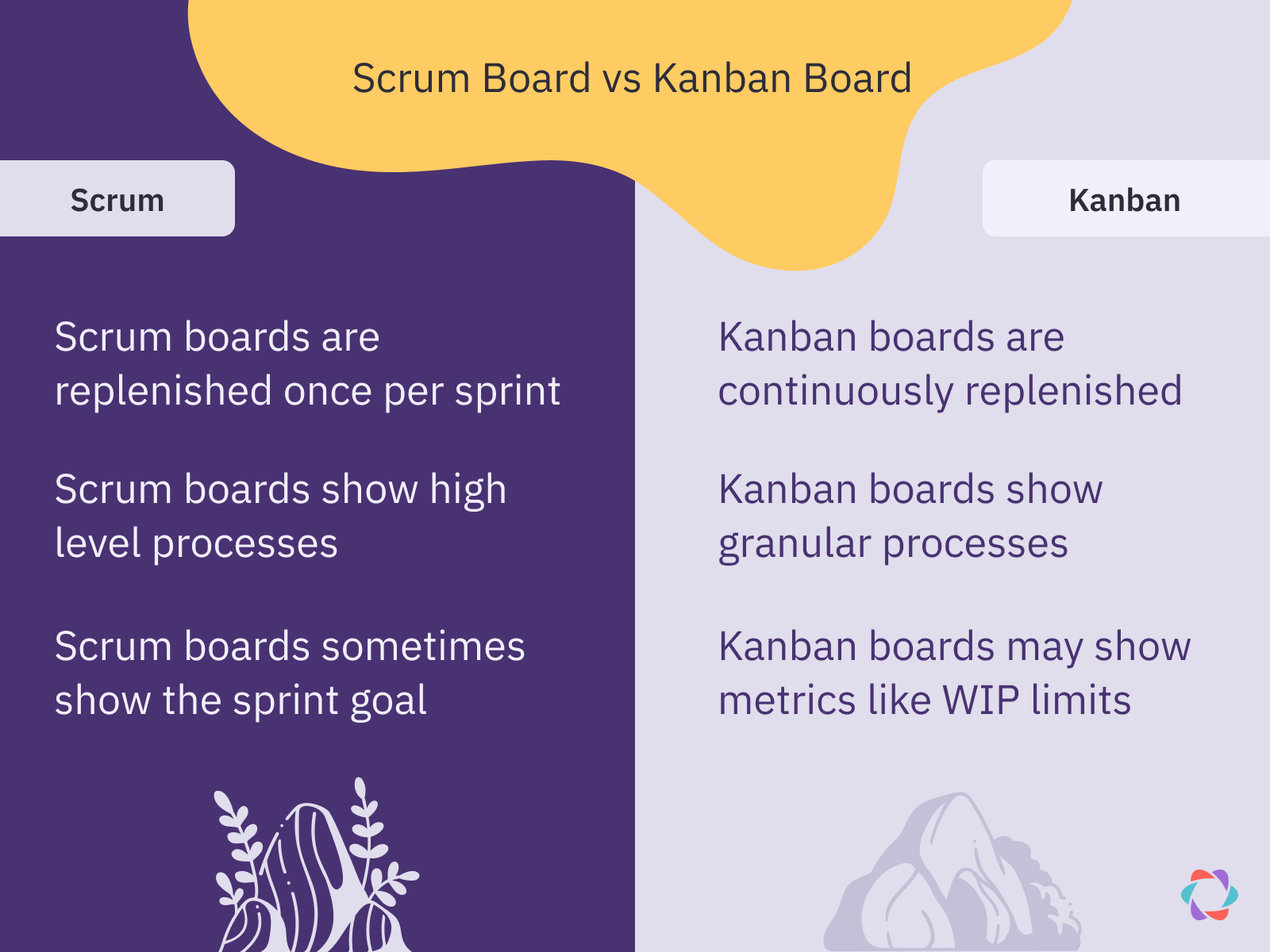 Scrum Board vs Kanban Board

Scrum

Scrum boards are replenished once per sprint

Scrum boards show high level processes

Scrum boards sometimes show the sprint goal

Kanban

Kanban boards are continuously replenished

Kanban boards show granular processes

Kanban boards may show metrics like WIP limits